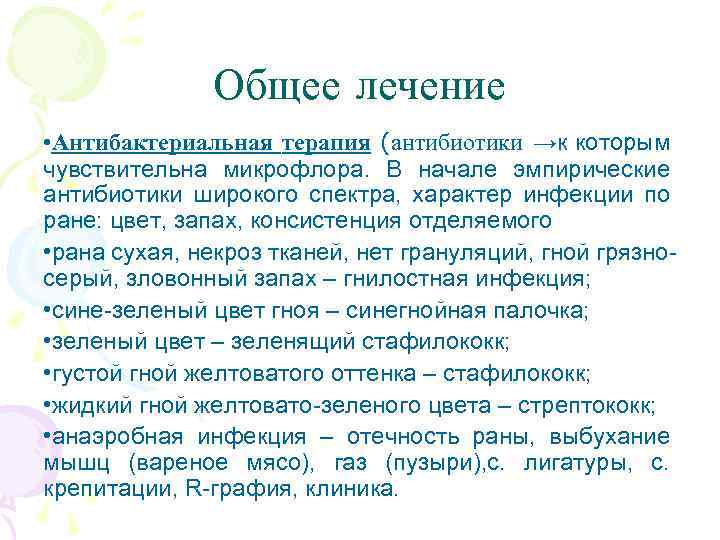 Общее лечение

•Антибактериальная терапия (антибиотики →к которым чувствительна микрофлора. В начале эмпирические антибиотики широкого спектра, характер инфекции по ране: цвет, запах, консистенция отделяемого

•рана сухая, некроз тканей, нет грануляций, гной грязно-серый, зловонный запах – гнилостная инфекция;

•сине-зеленый цвет гноя – синегнойная палочка;

•зеленый цвет – зеленящий стафилококк;

•густой гной желтоватого оттенка – стафилококк;

•жидкий гной желтовато-зеленого цвета – стрептококк;

•анаэробная инфекция – отечность раны, выбухание мышц (вареное мясо), газ (пузыри),с. лигатуры, с. крепитации, R-графия, клиника.